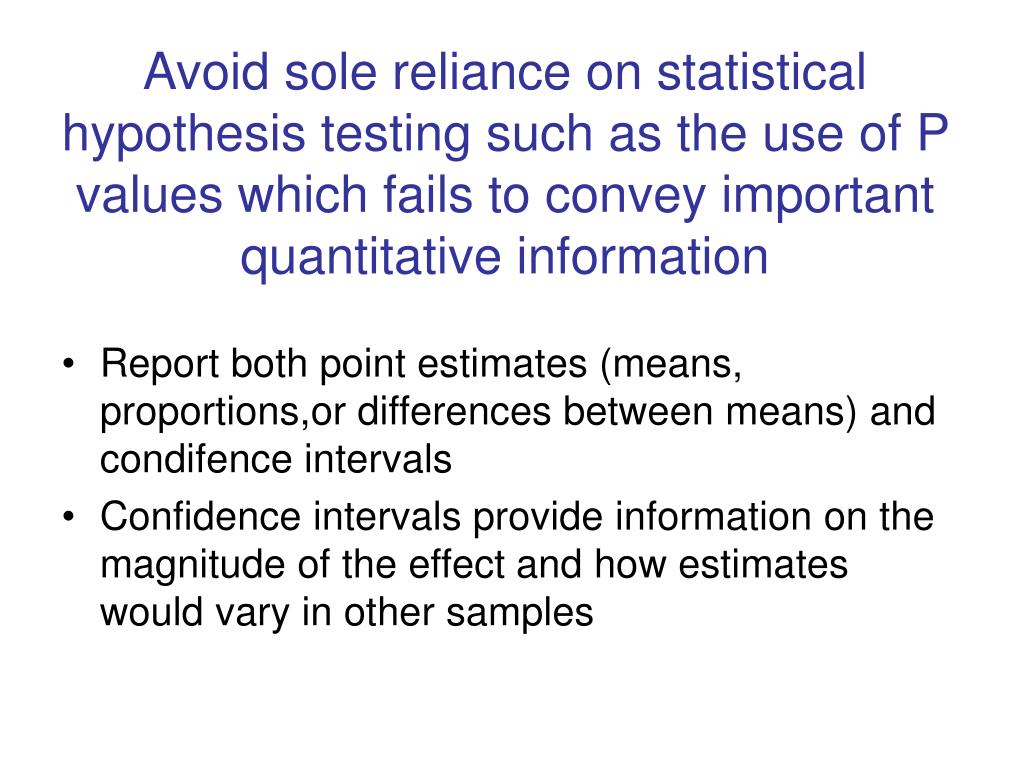 Avoid sole reliance on statistical hypothesis testing such as the use of P values which fails to convey important quantitative information

• Report both point estimates (means, proportions,or differences between means) and condifence intervals
• Confidence intervals provide information on the magnitude of the effect and how estimates would vary in other samples